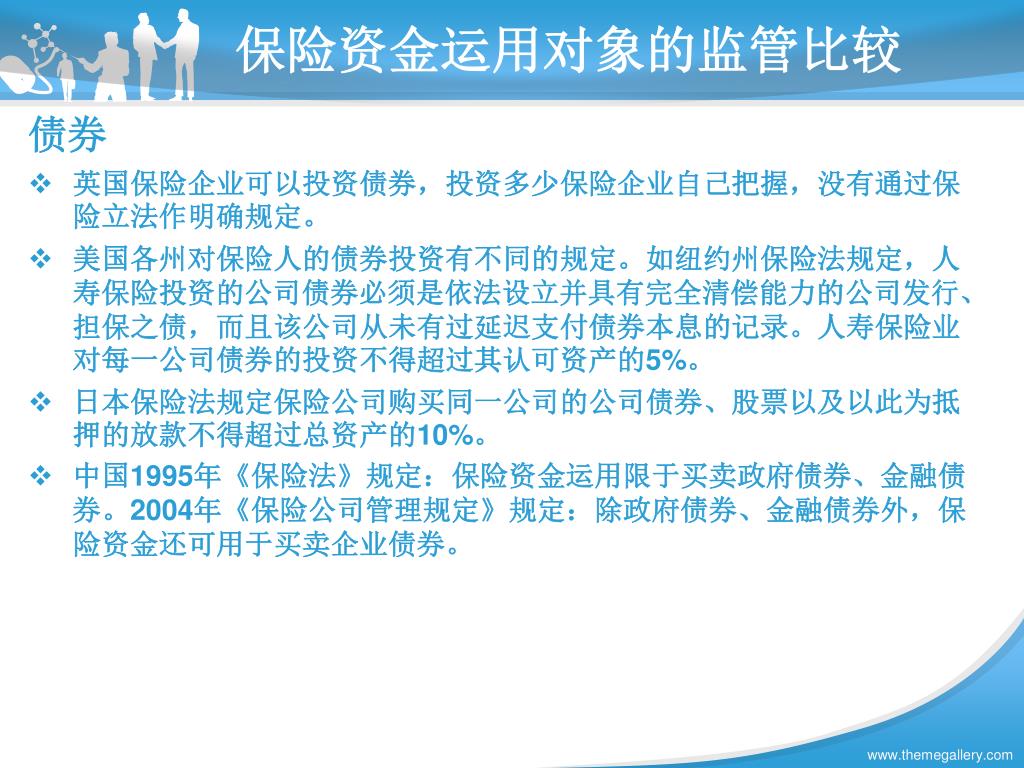 保险资金运用对象的监管比较

债券

❖ 英国保险企业可以投资债券，投资多少保险企业自己把握，没有通过保险立法作明确规定。

❖ 美国各州对保险人的债券投资有不同的规定。如纽约州保险法规定，人寿保险投资的公司债券必须是依法设立并具有完全清偿能力的公司发行、担保之债，而且该公司从未有过延迟支付债券本息的记录。人寿保险业对每一公司债券的投资不得超过其认可资产的5%。

❖ 日本保险法规定保险公司购买同一公司的公司债券、股票以及以此为抵押的放款不得超过总资产的10%。

❖ 中国1995年《保险法》规定：保险资金运用限于买卖政府债券、金融债券。2004年《保险公司管理规定》规定：除政府债券、金融债券外，保险资金还可用于买卖企业债券。

www.themegallery.com